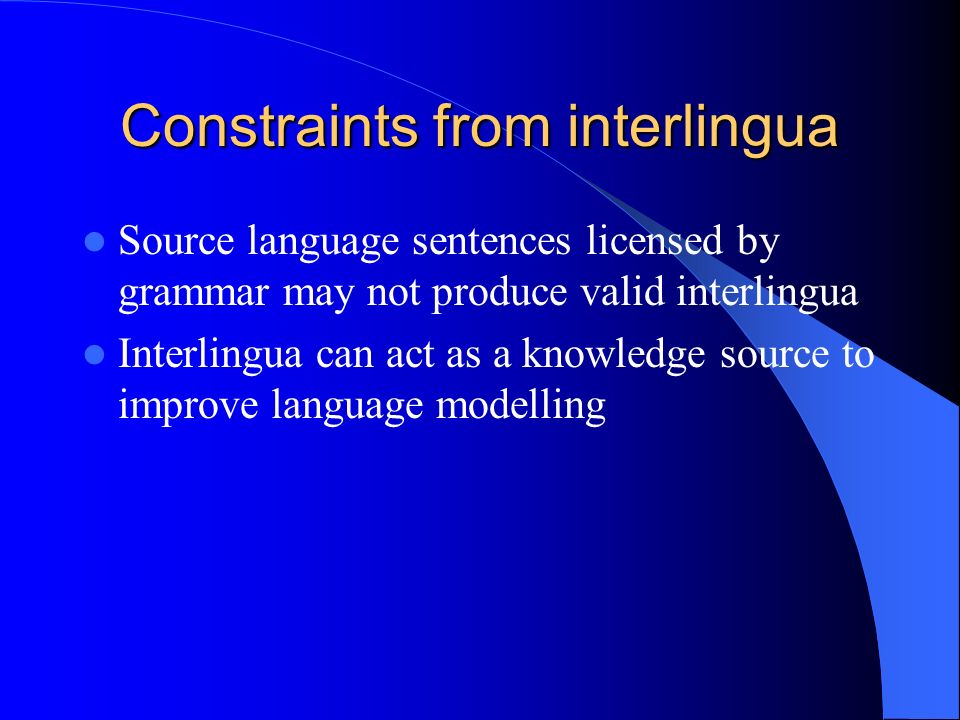 Constraints from interlingua

- Source language sentences licensed by grammar may not produce valid interlingua
- Interlingua can act as a knowledge source to improve language modelling